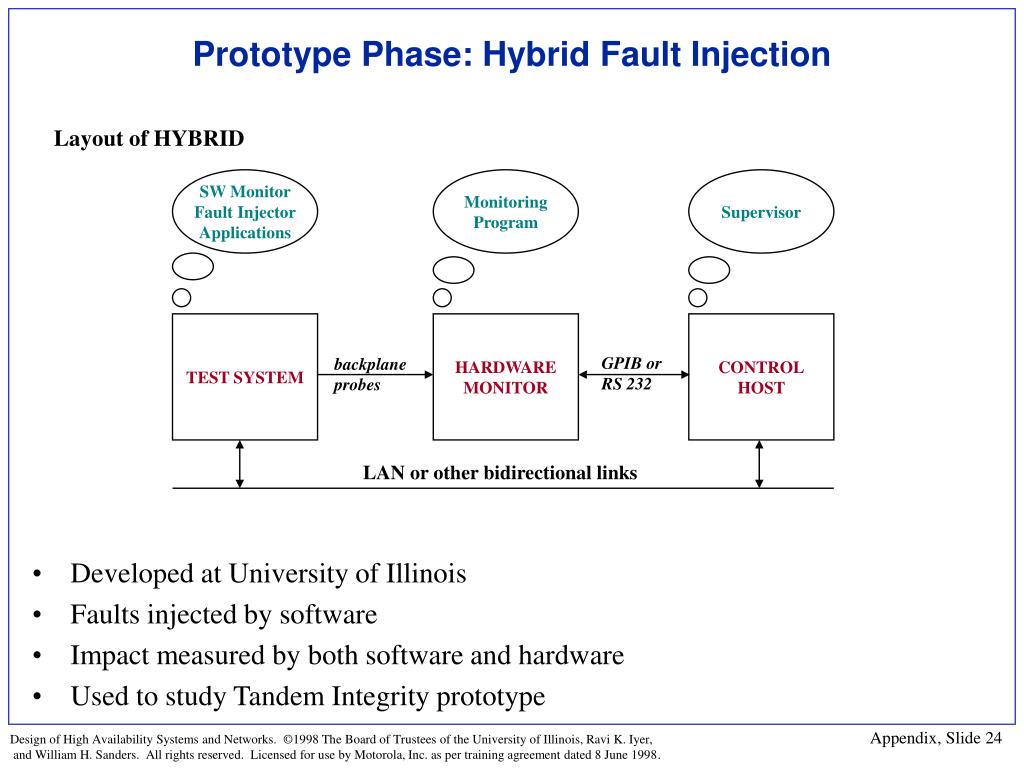 Prototype Phase: Hybrid Fault Injection

Layout of HYBRID

SW Monitor Fault Injector Applications

Monitoring Program

Supervisor

TEST SYSTEM

backplane probes

HARDWARE MONITOR

GPIB or RS 232

CONTROL HOST

LAN or other bidirectional links

• Developed at University of Illinois
• Faults injected by software
• Impact measured by both software and hardware
• Used to study Tandem Integrity prototype

Design of High Availability Systems and Networks. ©1998 The Board of Trustees of the University of Illinois, Ravi K. Iyer, and William H. Sanders. All rights reserved. Licensed for use by Motorola, Inc. as per training agreement dated 8 June 1998.

Appendix, Slide 24